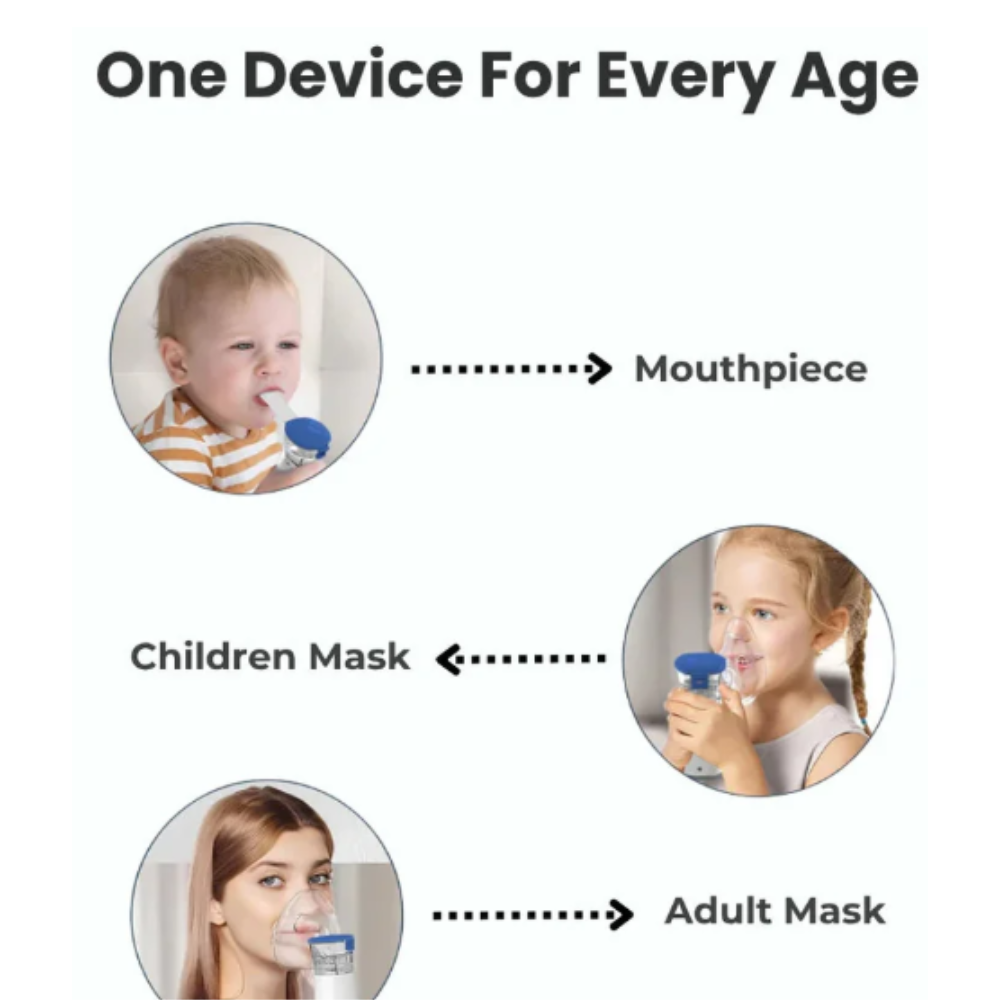 One Device For Every Age

Mouthpiece

Children Mask

Adult Mask